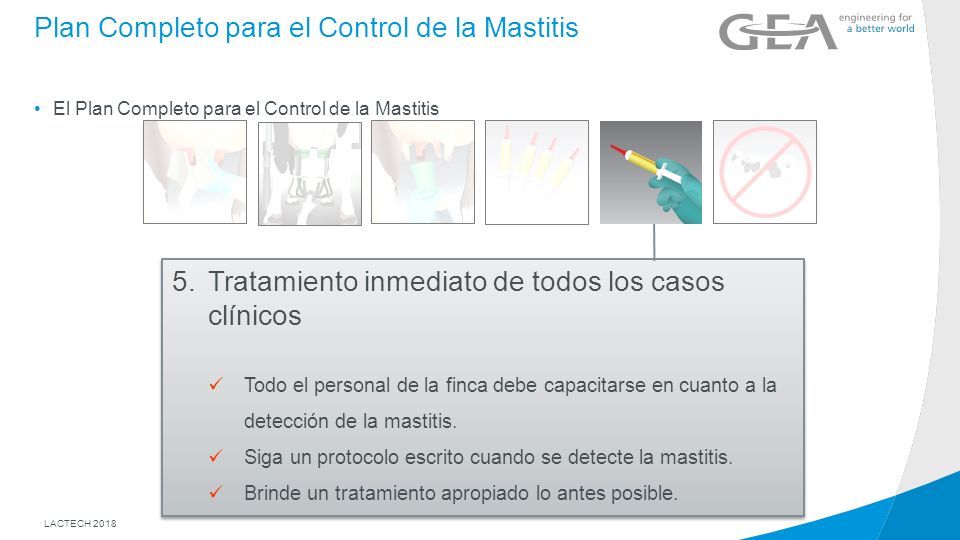 Plan Completo para el Control de la Mastitis

GEA engineering for a better world

• El Plan Completo para el Control de la Mastitis

5. Tratamiento inmediato de todos los casos clínicos

✓ Todo el personal de la finca debe capacitarse en cuanto a la detección de la mastitis.

✓ Siga un protocolo escrito cuando se detecte la mastitis.

✓ Brinde un tratamiento apropiado lo antes posible.

LACTECH 2018